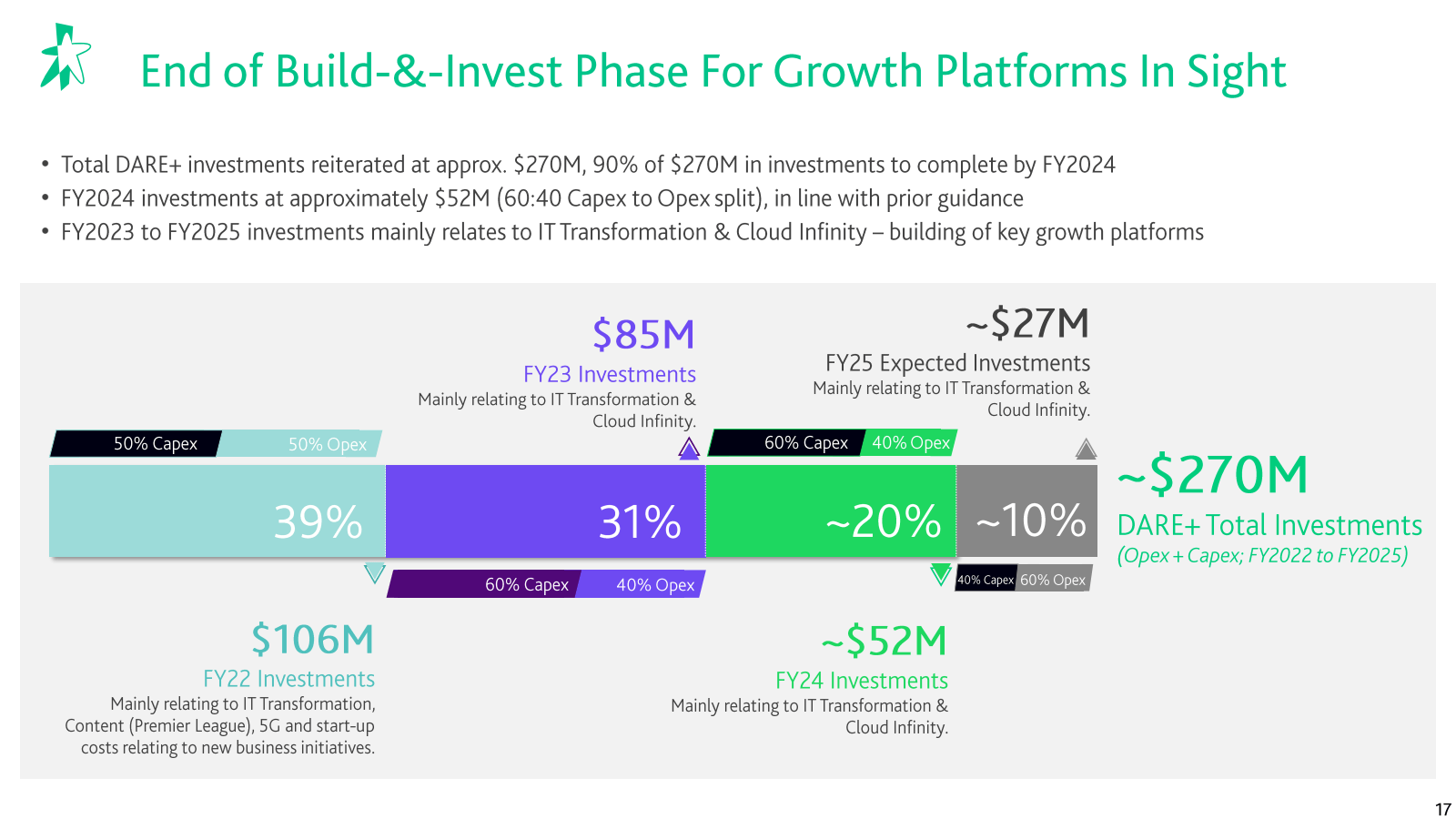 End of Build-&-Invest Phase For Growth Platforms In Sight

• Total DARE+ investments reiterated at approx. \$270M, 90% of \$270M in investments to complete by FY2024
• FY2024 investments at approximately \$52M (60:40 Capex to Opex split), in line with prior guidance
• FY2023 to FY2025 investments mainly relates to IT Transformation & Cloud Infinity – building of key growth platforms

\$85M
FY23 Investments
Mainly relating to IT Transformation & Cloud Infinity.

~\$27M
FY25 Expected Investments
Mainly relating to IT Transformation & Cloud Infinity.

50% Capex 50% Opex

60% Capex 40% Opex

39%

31%

~20%

~10%

~\$270M
DARE+ Total Investments
(Opex + Capex; FY2022 to FY2025)

60% Capex 40% Opex

40% Capex 60% Opex

\$106M
FY22 Investments
Mainly relating to IT Transformation, Content (Premier League), 5G and start-up costs relating to new business initiatives.

~\$52M
FY24 Investments
Mainly relating to IT Transformation & Cloud Infinity.

17